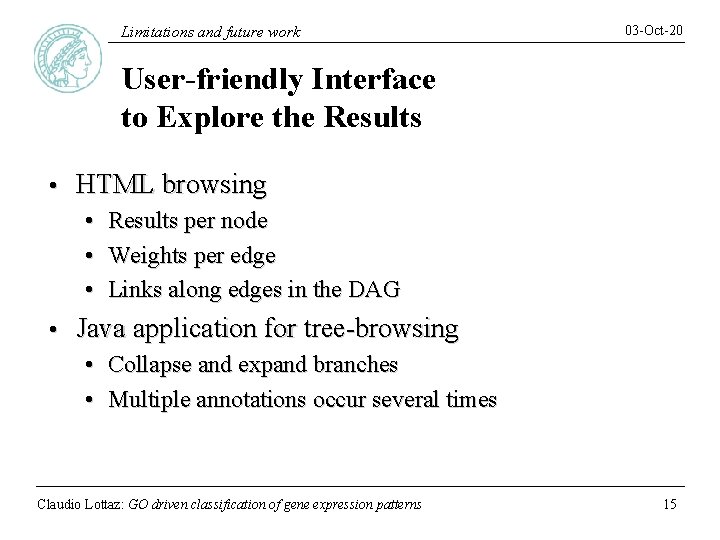 Limitations and future work

03-Oct-20

User-friendly Interface
to Explore the Results

• HTML browsing
  • Results per node
  • Weights per edge
  • Links along edges in the DAG
• Java application for tree-browsing
  • Collapse and expand branches
  • Multiple annotations occur several times

Claudio Lottaz: GO driven classification of gene expression patterns

15